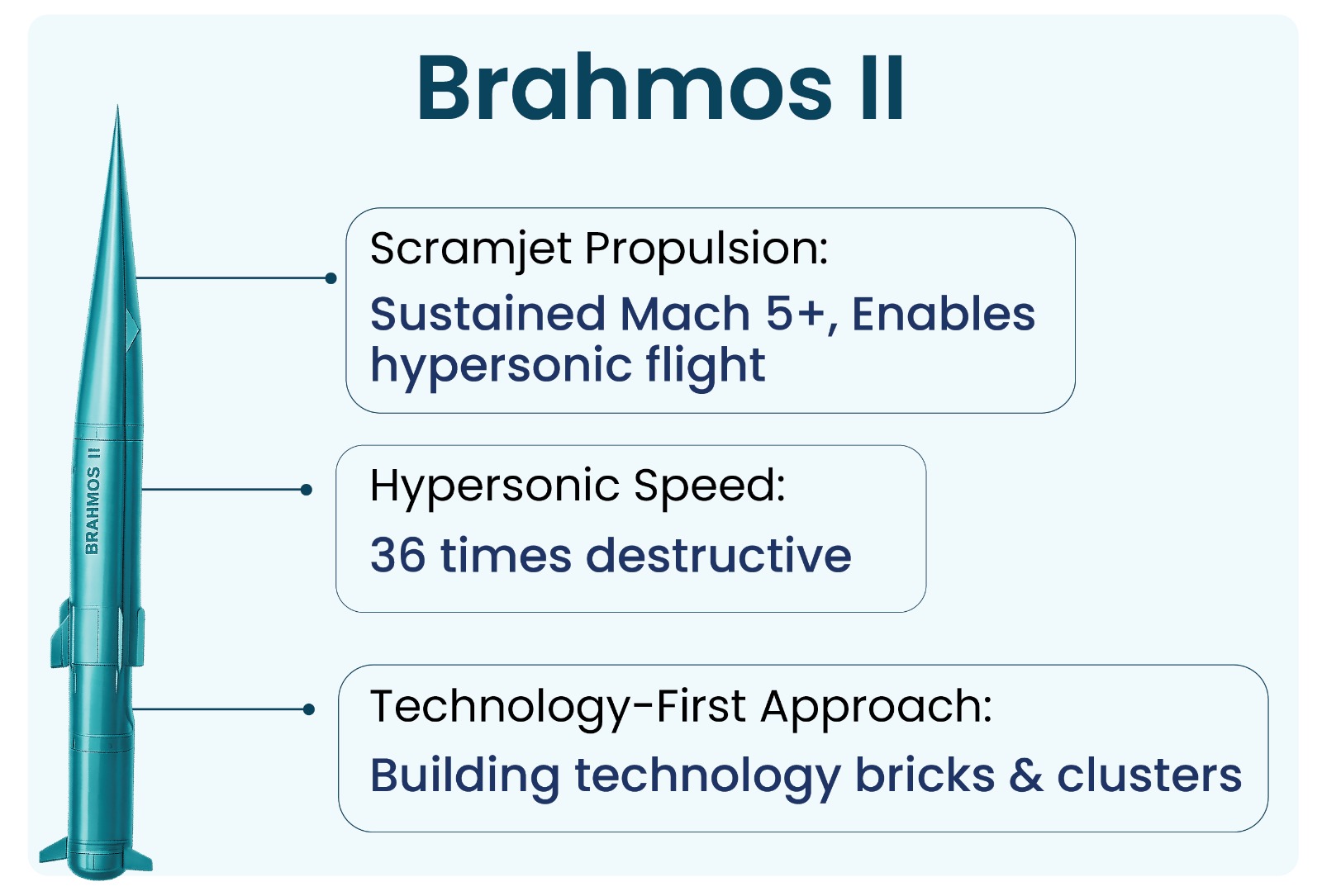 Brahmos II

BRAHMOS II

Scramjet Propulsion:
Sustained Mach 5+, Enables hypersonic flight

Hypersonic Speed:
36 times destructive

Technology-First Approach:
Building technology bricks & clusters